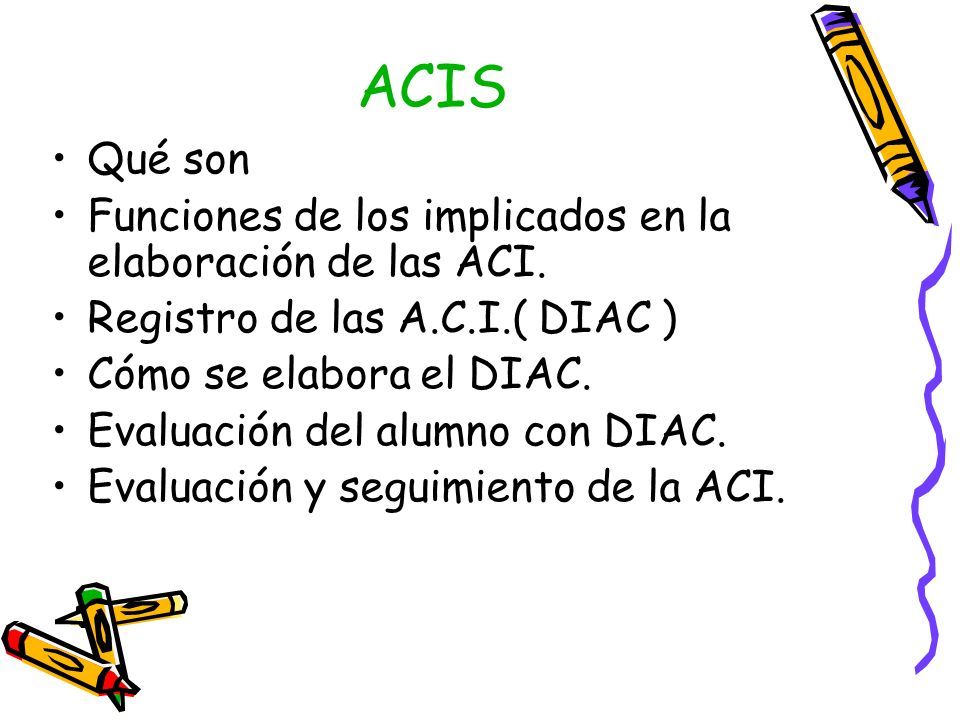 ACIS

• Qué son
• Funciones de los implicados en la elaboración de las ACI.
• Registro de las A.C.I.( DIAC )
• Cómo se elabora el DIAC.
• Evaluación del alumno con DIAC.
• Evaluación y seguimiento de la ACI.